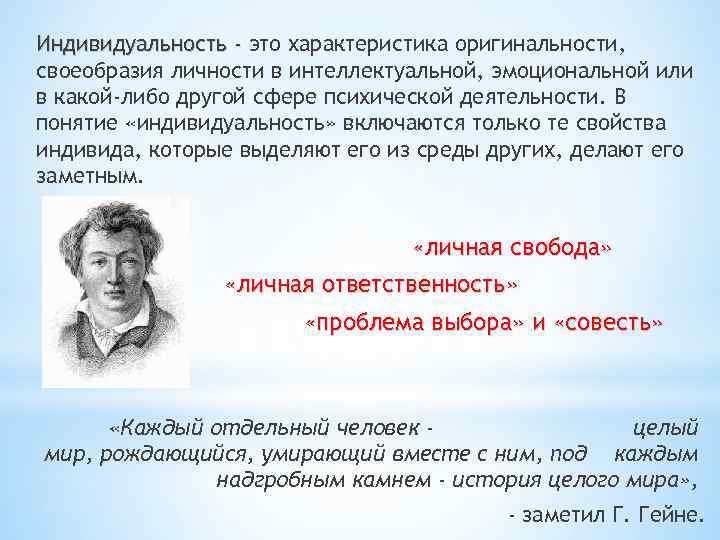 Индивидуальность - это характеристика оригинальности, своеобразия личности в интеллектуальной, эмоциональной или в какой-либо другой сфере психической деятельности. В понятие «индивидуальность» включаются только те свойства индивида, которые выделяют его из среды других, делают его заметным.

«личная свобода»

«личная ответственность»

«проблема выбора» и «совесть»

«Каждый отдельный человек - целый мир, рождающийся, умирающий вместе с ним, под каждым надгробным камнем - история целого мира»,

- заметил Г. Гейне.